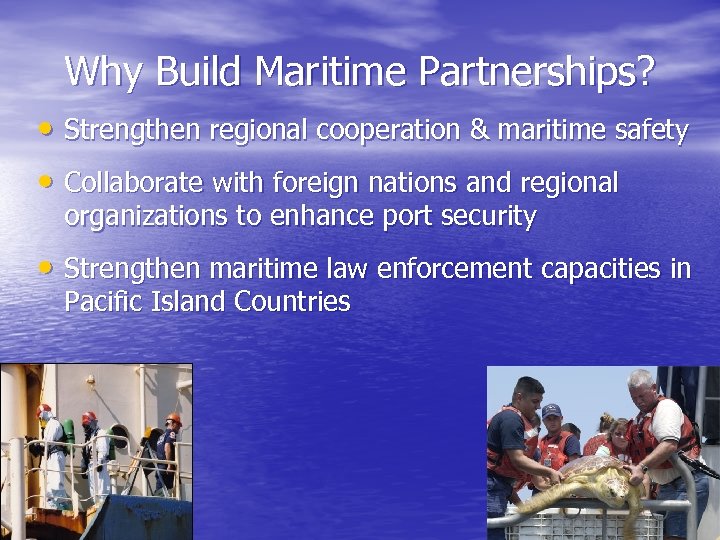 Why Build Maritime Partnerships?

• Strengthen regional cooperation & maritime safety

• Collaborate with foreign nations and regional organizations to enhance port security

• Strengthen maritime law enforcement capacities in Pacific Island Countries